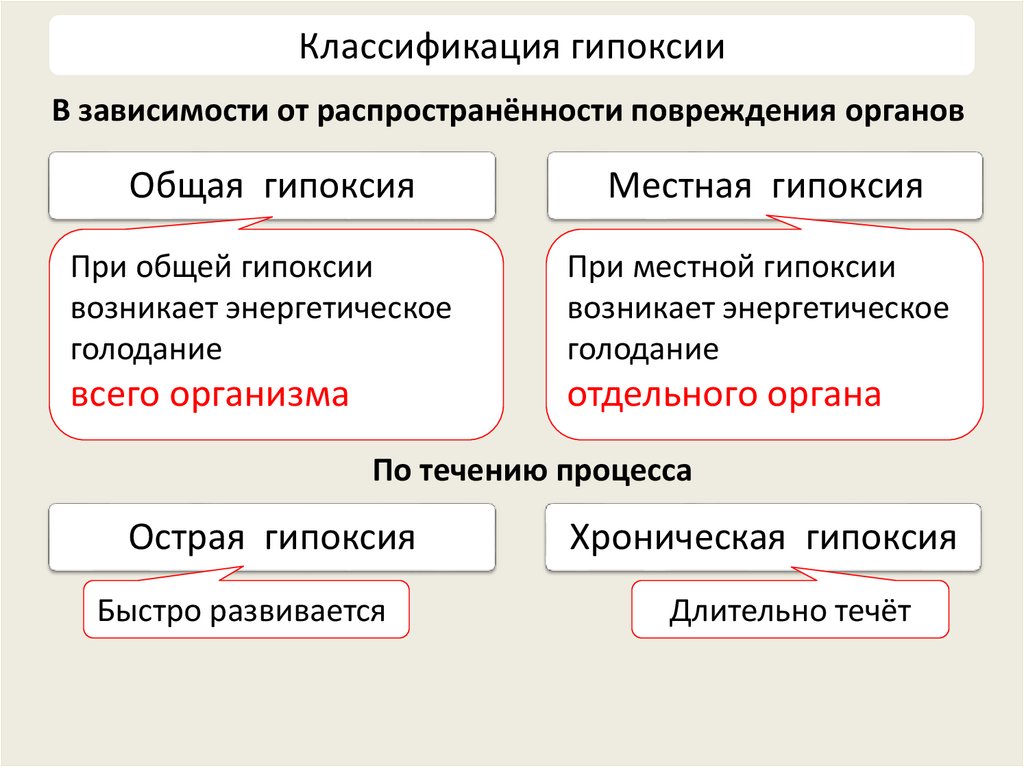 Классификация гипоксии

В зависимости от распространённости повреждения органов

Общая гипоксия

При общей гипоксии возникает энергетическое голодание всего организма

Местная гипоксия

При местной гипоксии возникает энергетическое голодание отдельного органа

По течению процесса

Острая гипоксия

Быстро развивается

Хроническая гипоксия

Длительно течёт